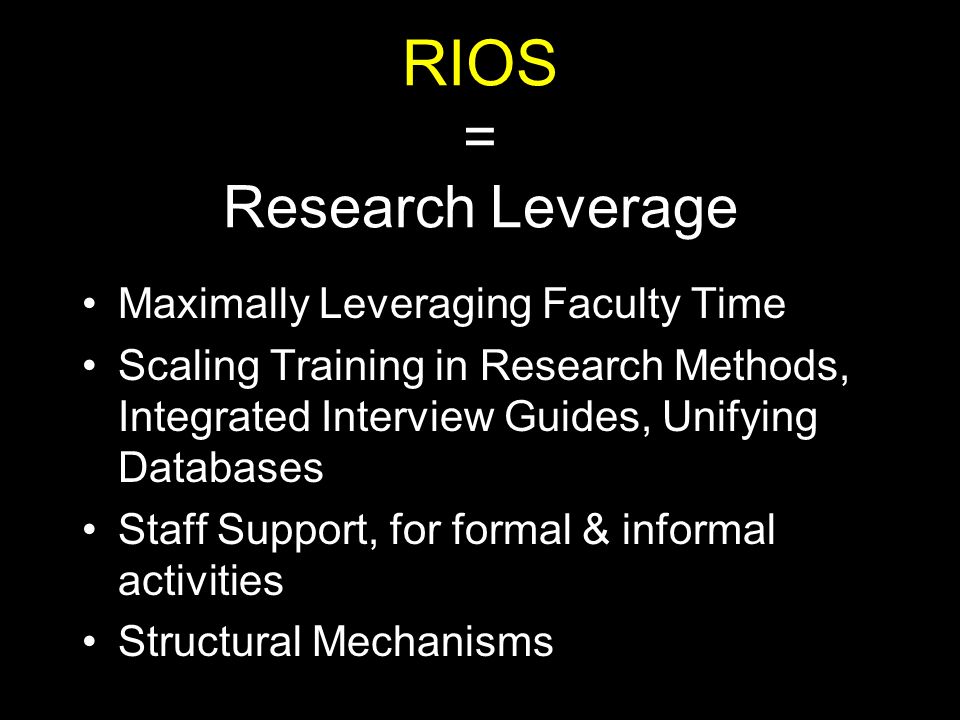 RIOS
=
Research Leverage

• Maximally Leveraging Faculty Time
• Scaling Training in Research Methods, Integrated Interview Guides, Unifying Databases
• Staff Support, for formal & informal activities
• Structural Mechanisms